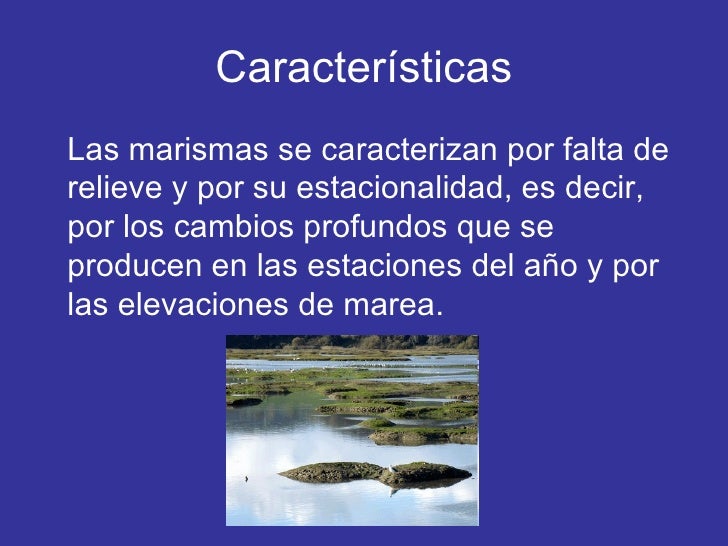 Características

Las marismas se caracterizan por falta de relieve y por su estacionalidad, es decir, por los cambios profundos que se producen en las estaciones del año y por las elevaciones de marea.